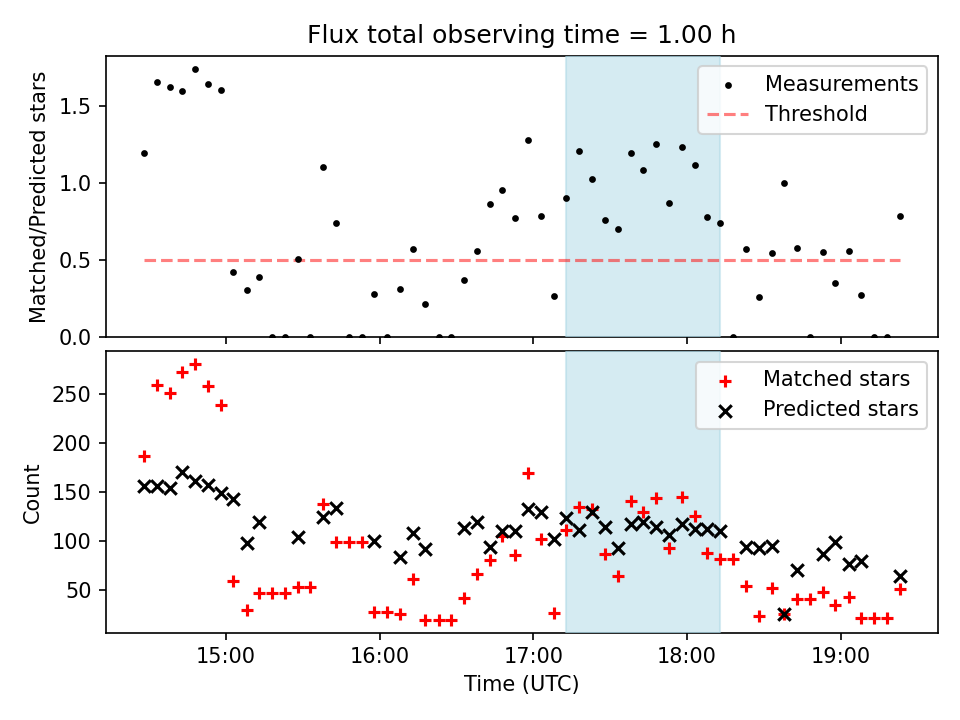 Flux total observing time = 1.00 h

Matched/Predicted stars

1.5
1.0
0.5
0.0

Measurements
Threshold

Count

250
200
150
100
50

Matched stars
Predicted stars

15:00
16:00
17:00
18:00
19:00

Time (UTC)